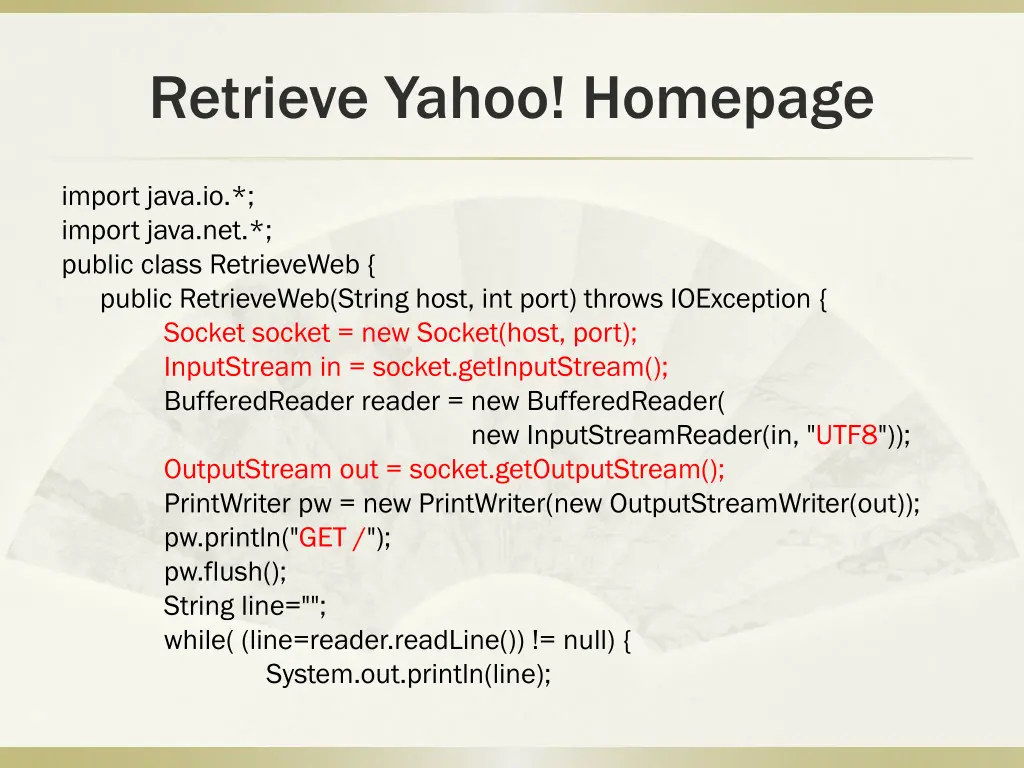 Retrieve Yahoo! Homepage

import java.io.*;
import java.net.*;
public class RetrieveWeb {
public RetrieveWeb(String host, int port) throws IOException {
Socket socket = new Socket(host, port);
InputStream in = socket.getInputStream();
BufferedReader reader = new BufferedReader(
new InputStreamReader(in, "UTF8"));
OutputStream out = socket.getOutputStream();
PrintWriter pw = new PrintWriter(new OutputStreamWriter(out));
pw.println("GET /");
pw.flush();
String line="";
while( (line=reader.readLine()) != null) {
System.out.println(line);